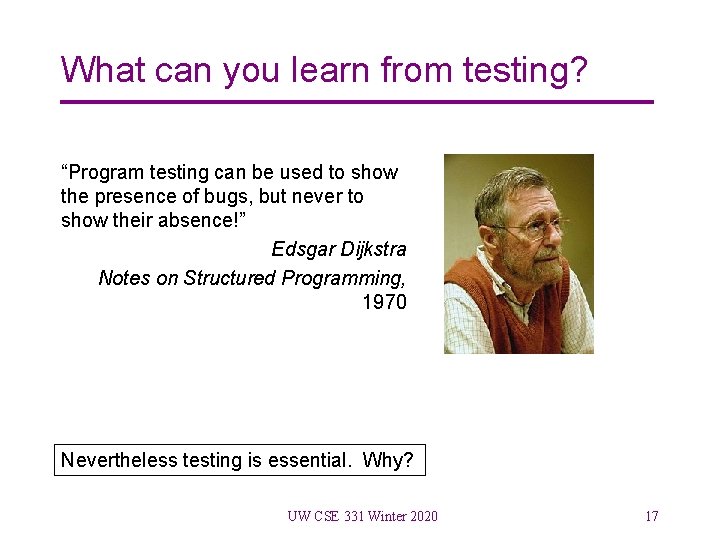 What can you learn from testing?

“Program testing can be used to show the presence of bugs, but never to show their absence!”

Edsgar Dijkstra
Notes on Structured Programming, 1970

Nevertheless testing is essential. Why?

UW CSE 331 Winter 2020

17